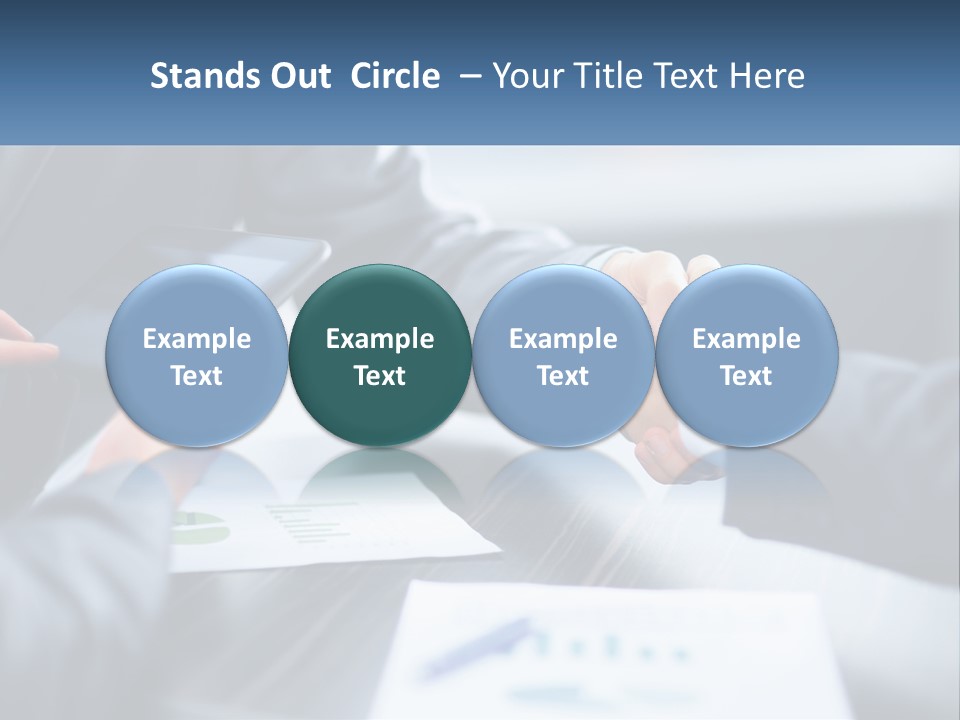 Stands Out Circle – Your Title Text Here

Example Text

Example Text

Example Text

Example Text